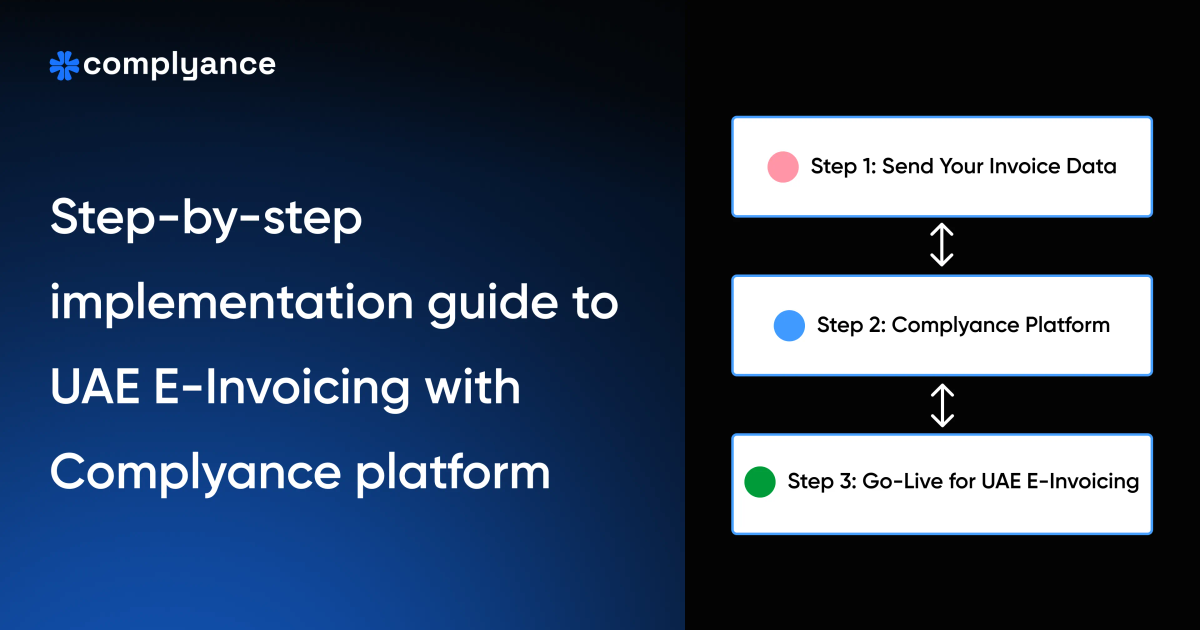 complyance

Step-by-step implementation guide to UAE E-Invoicing with Complyance platform

Step 1: Send Your Invoice Data

Step 2: Complyance Platform

Step 3: Go-Live for UAE E-Invoicing